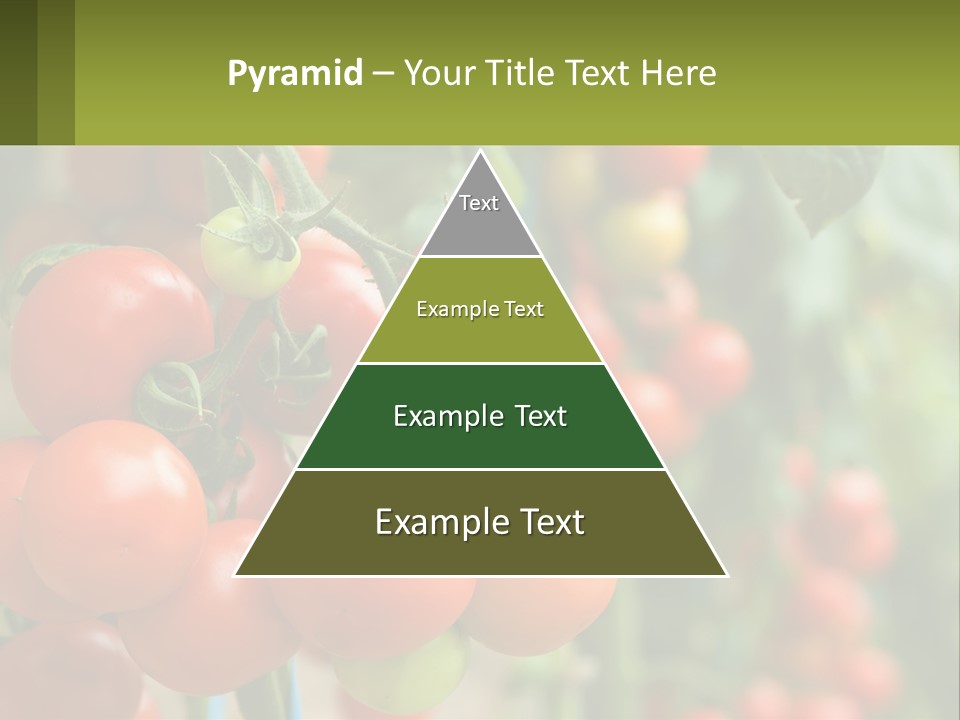 Pyramid – Your Title Text Here

Text

Example Text

Example Text

Example Text